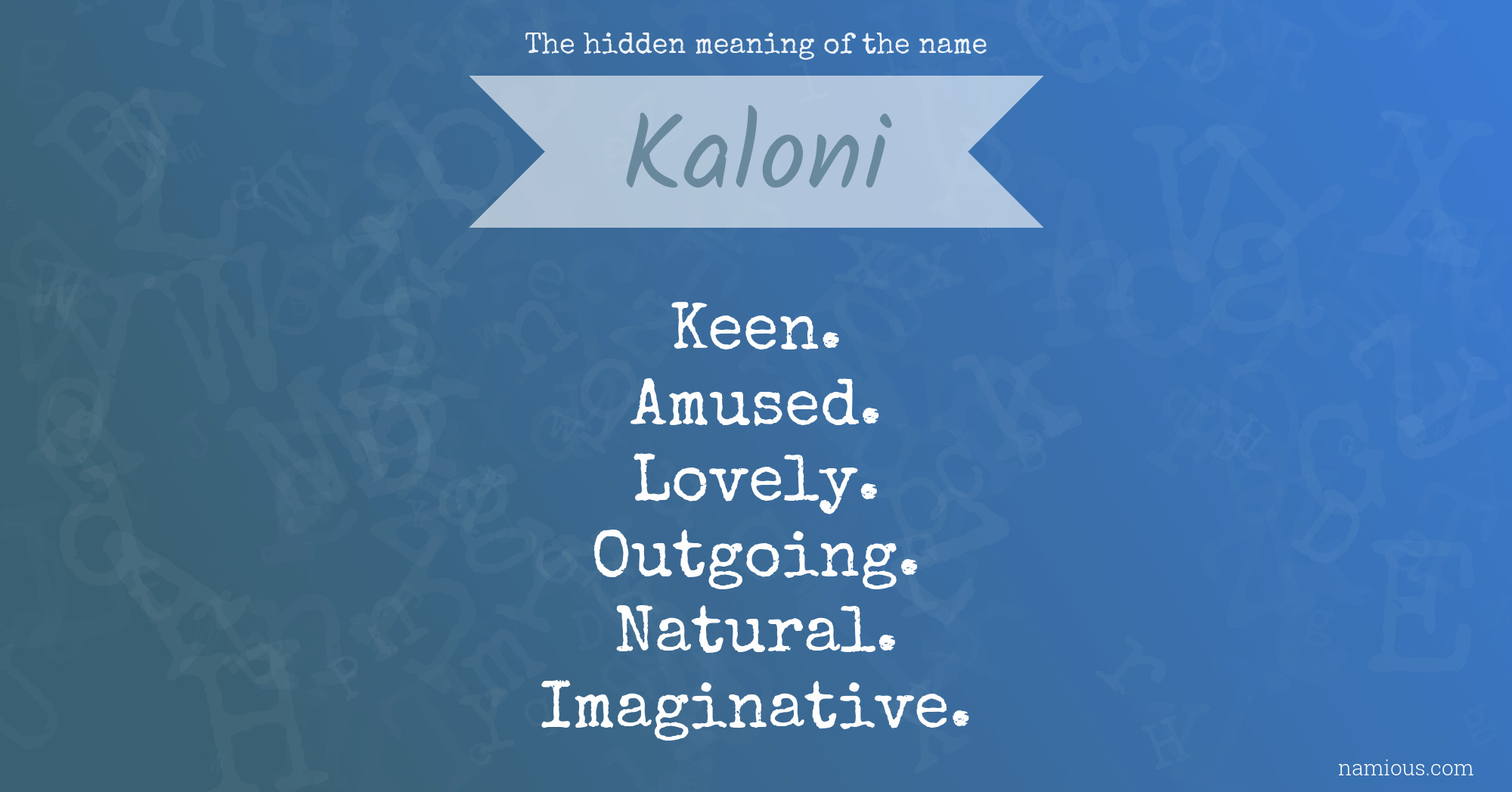 The hidden meaning of the name

Kaloni

Keen.
Amused.
Lovely.
Outgoing.
Natural.
Imaginative.

namious.com